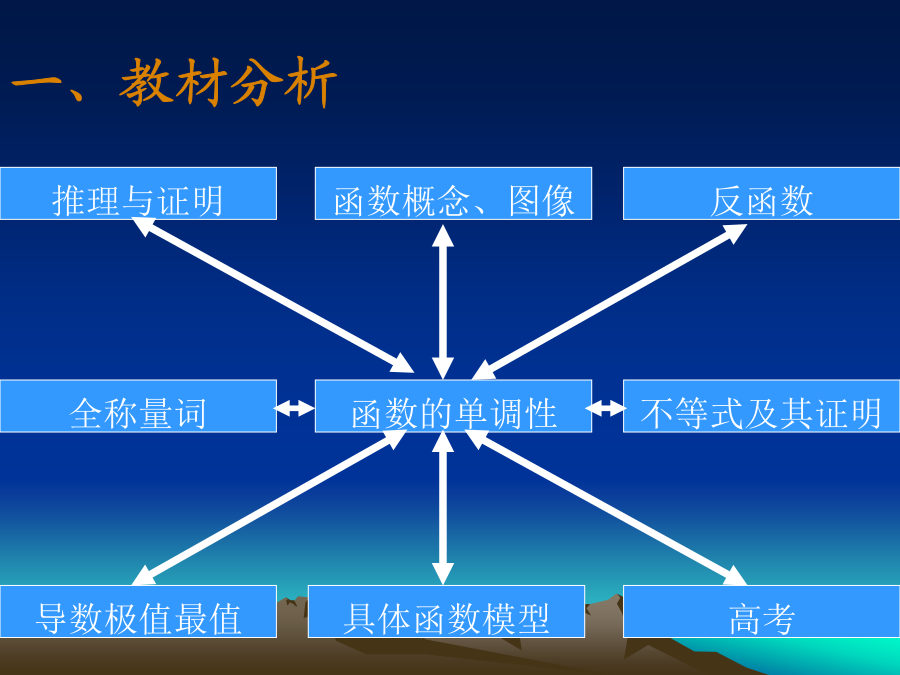 一、教材分析

推理与证明

函数概念、图像

反函数

全称量词

函数的单调性

不等式及其证明

导数极值最值

具体函数模型

高考